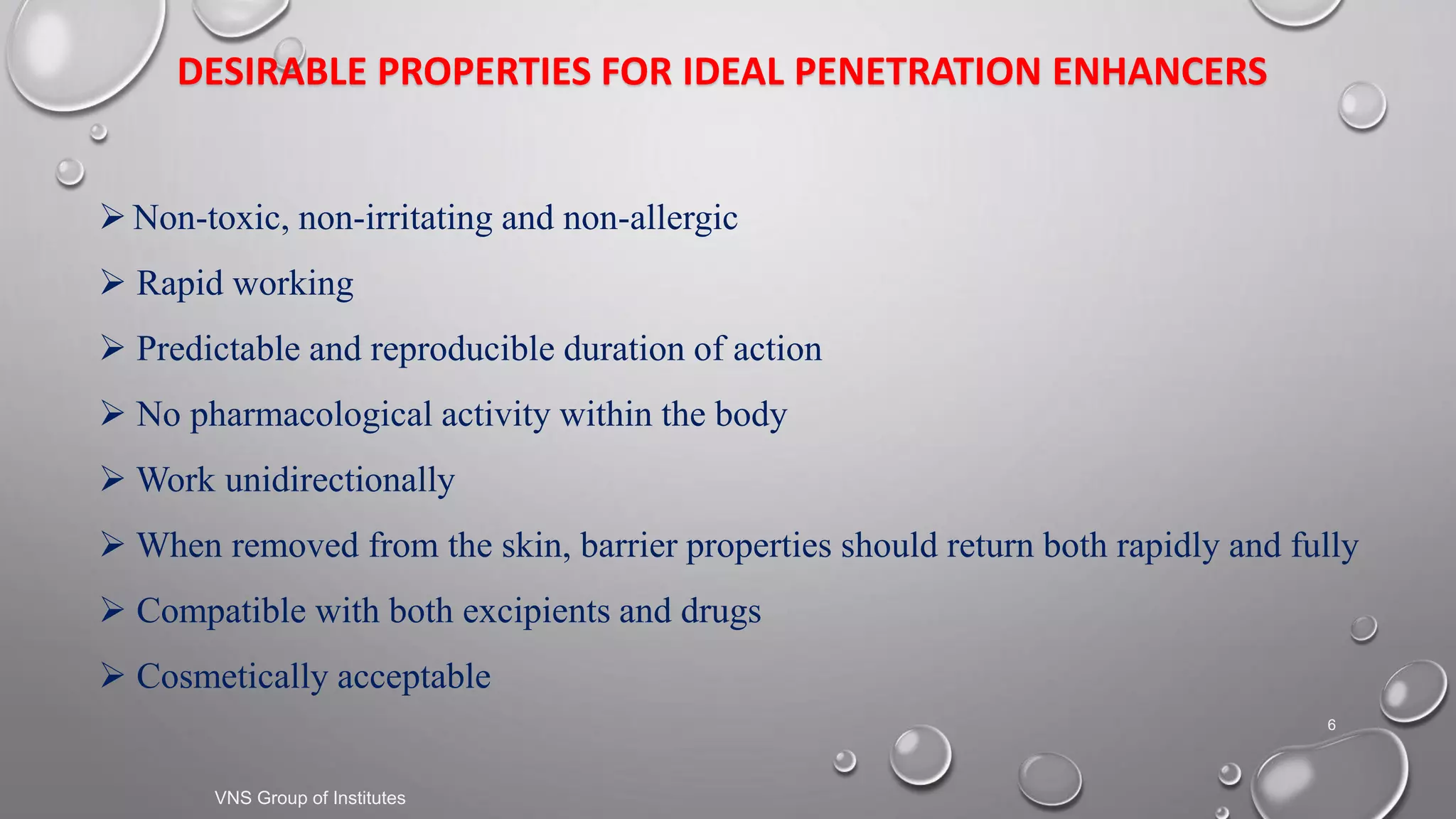 DESIRABLE PROPERTIES FOR IDEAL PENETRATION ENHANCERS

➢ Non-toxic, non-irritating and non-allergic

➢ Rapid working

➢ Predictable and reproducible duration of action

➢ No pharmacological activity within the body

➢ Work unidirectionally

➢ When removed from the skin, barrier properties should return both rapidly and fully

➢ Compatible with both excipients and drugs

➢ Cosmetically acceptable

6

VNS Group of Institutes